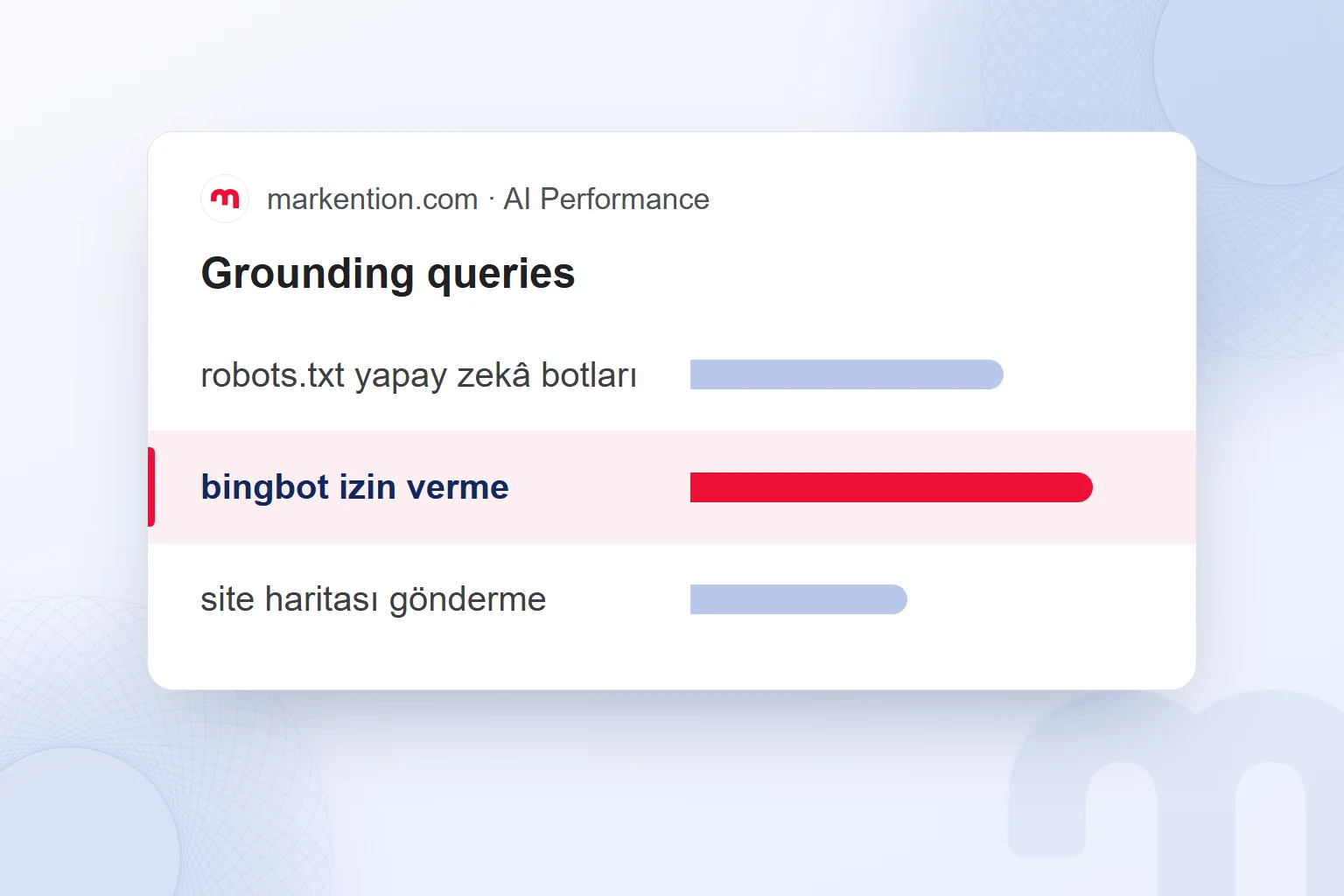 markention.com · AI Performance

Grounding queries

robots.txt yapay zekâ botları

bingbot izin verme

site haritası gönderme